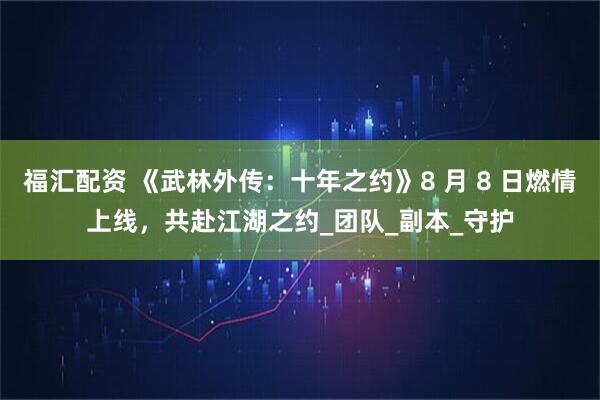 福汇配资 《武林外传：十年之约》8 月 8 日燃情上线，共赴江湖之约_团队_副本_守护